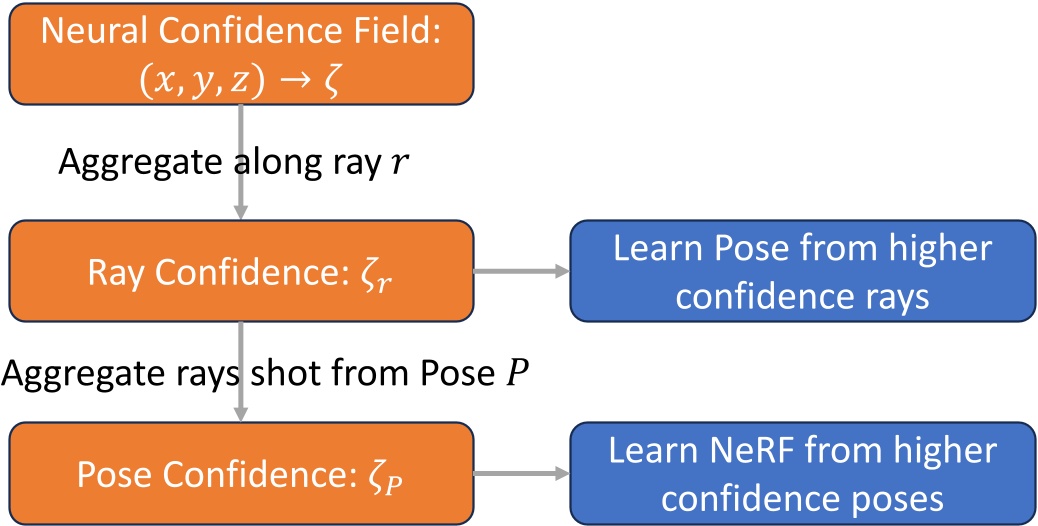 Neural Confidence Field:
$(x, y, z) \rightarrow \zeta$

Aggregate along ray $r$

Ray Confidence: $\zeta_r$

Learn Pose from higher confidence rays

Aggregate rays shot from Pose $P$

Pose Confidence: $\zeta_P$

Learn NeRF from higher confidence poses